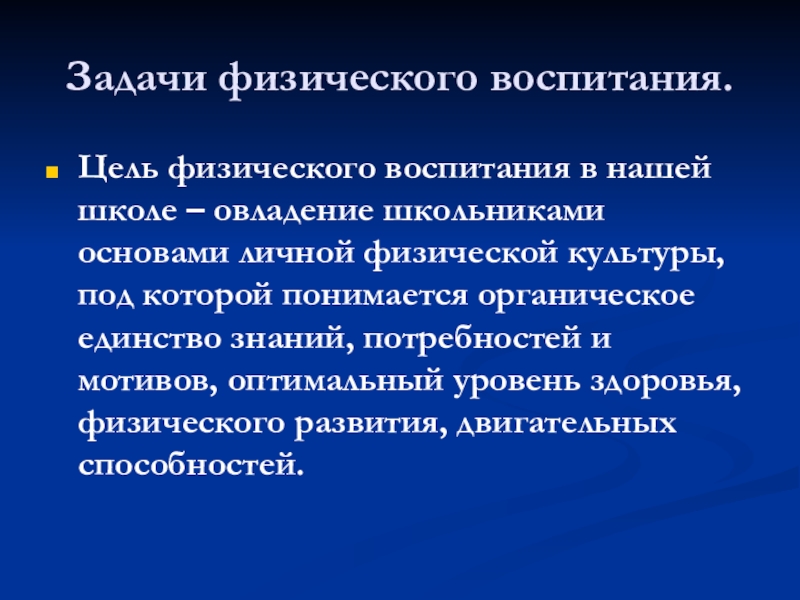 Задачи физического воспитания.

Цель физического воспитания в нашей школе – овладение школьниками основами личной физической культуры, под которой понимается органическое единство знаний, потребностей и мотивов, оптимальный уровень здоровья, физического развития, двигательных способностей.